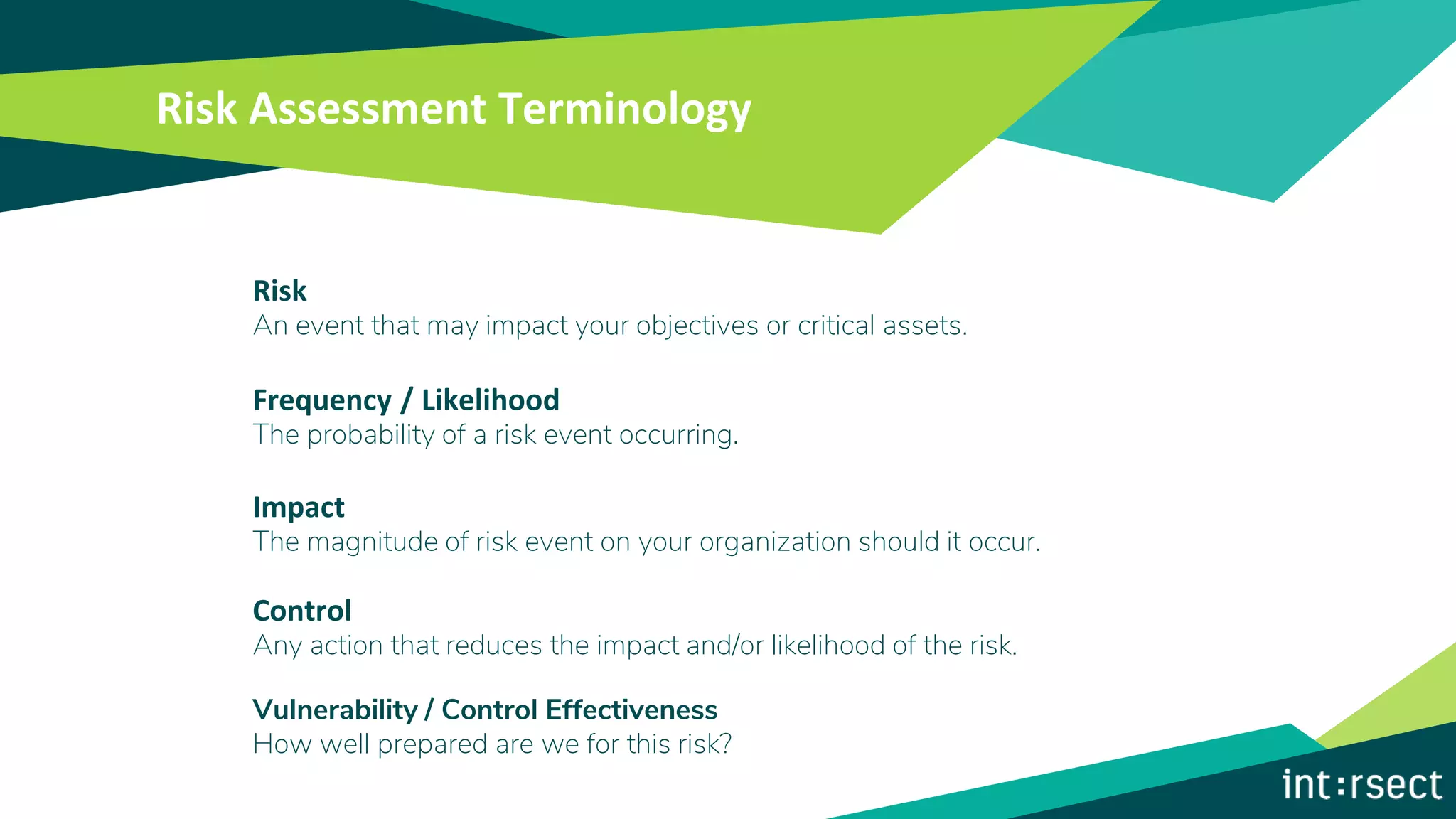 Risk Assessment Terminology

Risk
An event that may impact your objectives or critical assets.

Frequency / Likelihood
The probability of a risk event occurring.

Impact
The magnitude of risk event on your organization should it occur.

Control
Any action that reduces the impact and/or likelihood of the risk.

Vulnerability / Control Effectiveness
How well prepared are we for this risk?

int:rsect